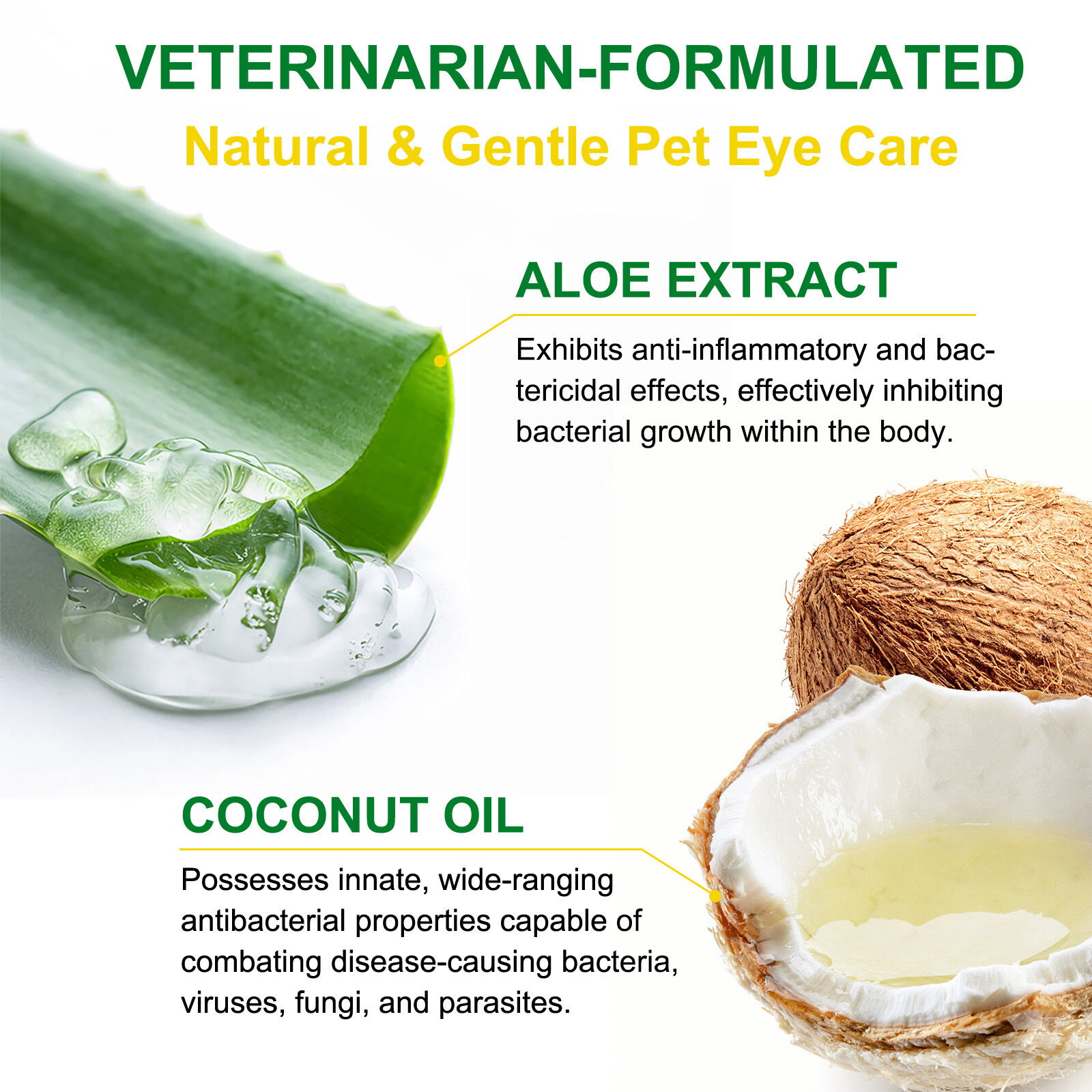 VETERINARIAN-FORMULATED
Natural & Gentle Pet Eye Care

ALOE EXTRACT
Exhibits anti-inflammatory and bactericidal effects, effectively inhibiting bacterial growth within the body.

COCONUT OIL
Possesses innate, wide-ranging antibacterial properties capable of combating disease-causing bacteria, viruses, fungi, and parasites.